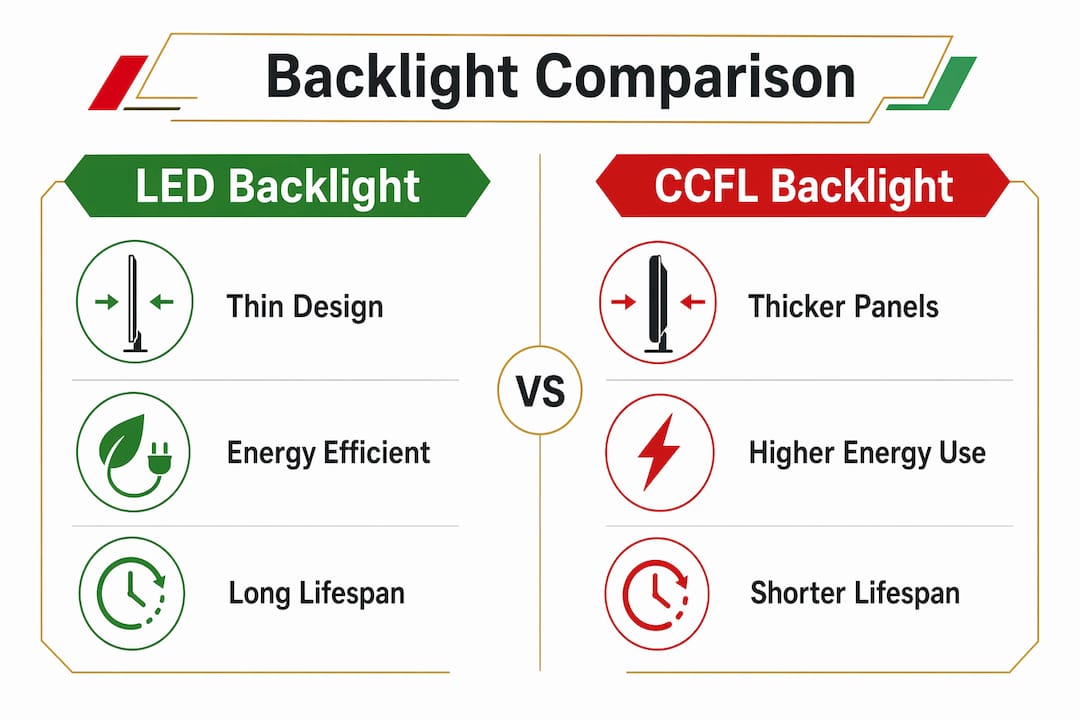 Backlight Comparison

LED Backlight

Thin Design

Energy Efficient

Long Lifespan

VS

CCFL Backlight

Thicker Panels

Higher Energy Use

Shorter Lifespan